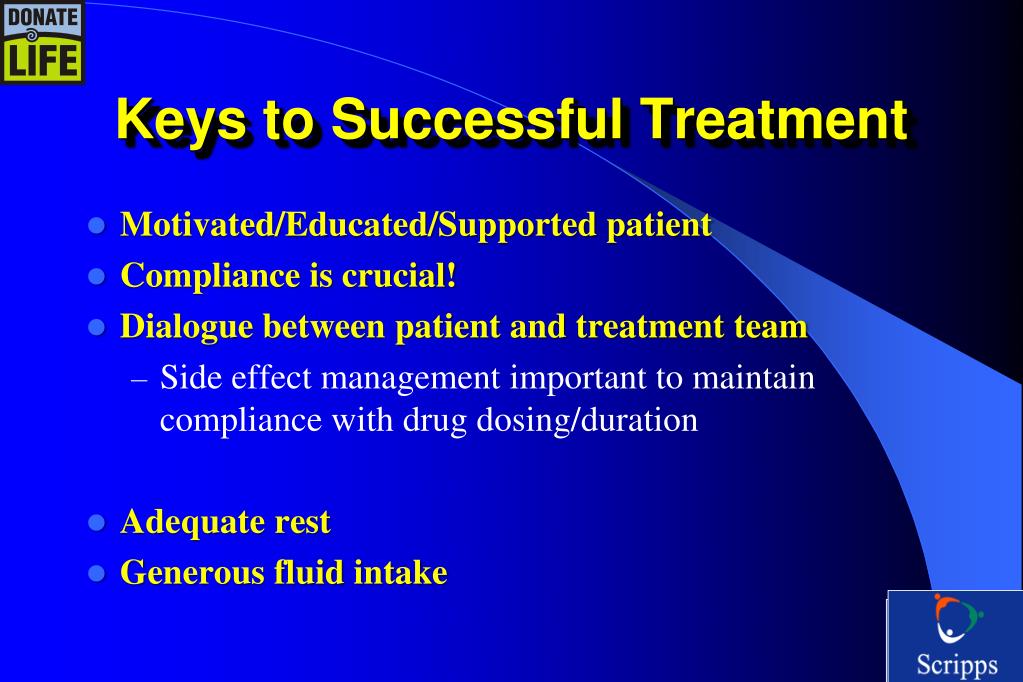 DONATE LIFE

Keys to Successful Treatment

- Motivated/Educated/Supported patient
- Compliance is crucial!
- Dialogue between patient and treatment team
  – Side effect management important to maintain compliance with drug dosing/duration

- Adequate rest
- Generous fluid intake

Scripps